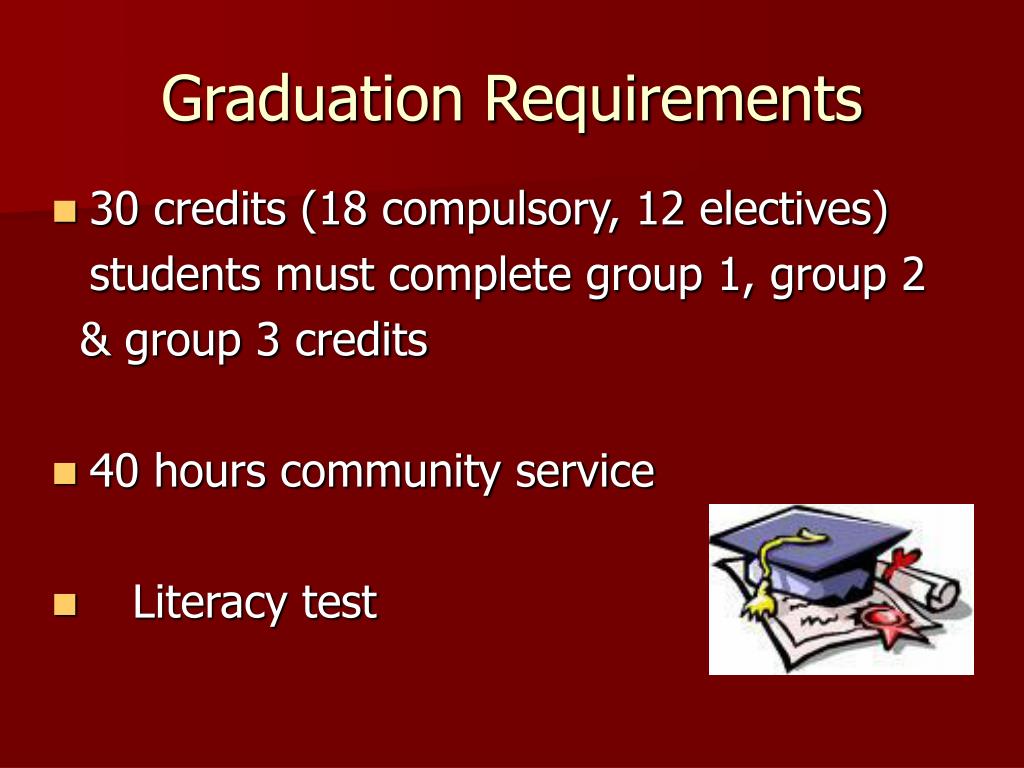 Graduation Requirements

30 credits (18 compulsory, 12 electives) students must complete group 1, group 2 & group 3 credits

40 hours community service

Literacy test